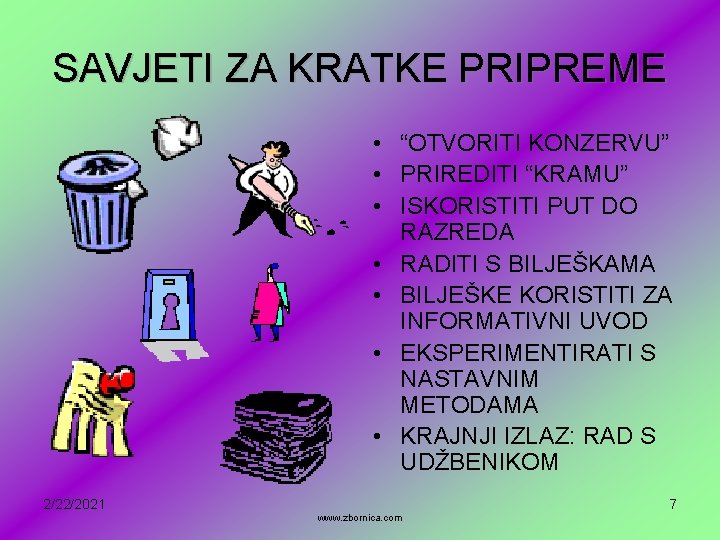 SAVJETI ZA KRATKE PRIPREME

• “OTVORITI KONZERVU”
• PRIREDITI “KRAMU”
• ISKORISTITI PUT DO RAZREDA
• RADITI S BILJEŠKAMA
• BILJEŠKE KORISTITI ZA INFORMATIVNI UVOD
• EKSPERIMENTIRATI S NASTAVNIM METODAMA
• KRAJNJI IZLAZ: RAD S UDŽBENIKOM

2/22/2021
www.zbornica.com
7